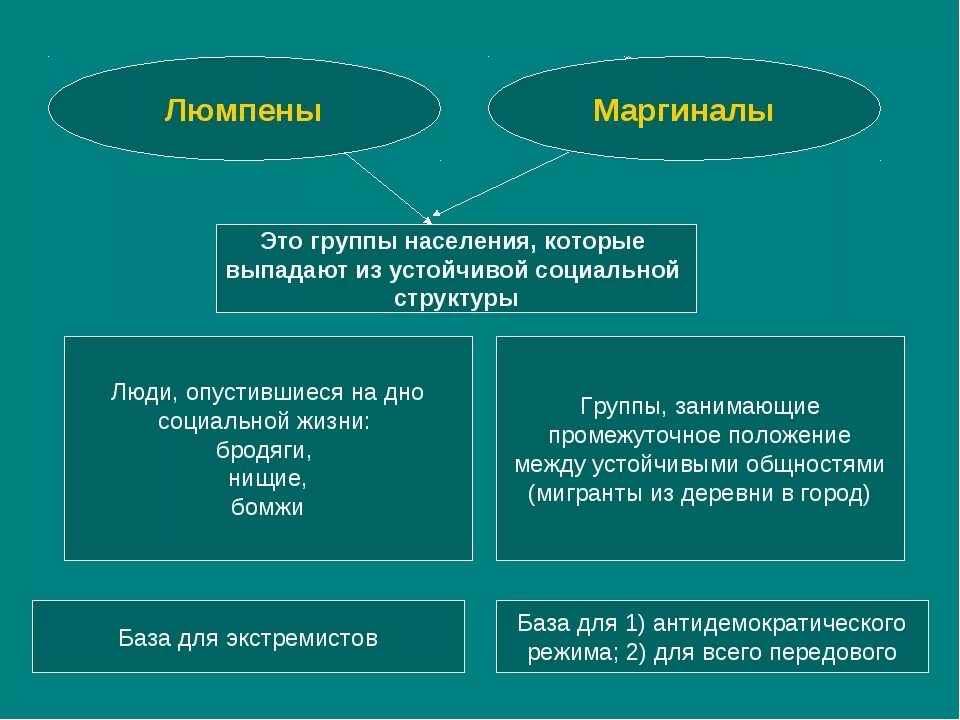 Люмпены

Маргиналы

Это группы населения, которые выпадают из устойчивой социальной структуры

Люди, опустившиеся на дно социальной жизни:
бродяги,
нищие,
бомжи

Группы, занимающие промежуточное положение между устойчивыми общностями (мигранты из деревни в город)

База для экстремистов

База для 1) антидемократического режима; 2) для всего передового